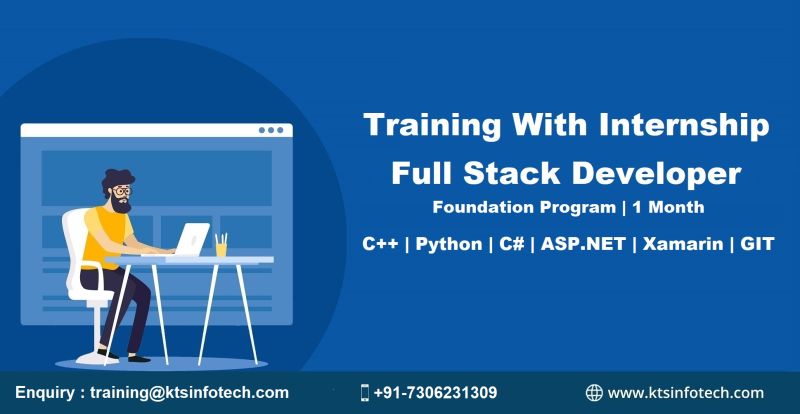 Training With Internship
Full Stack Developer
Foundation Program | 1 Month
C++ | Python | C# | ASP.NET | Xamarin | GIT

Enquiry : training@ktsinfotech.com
+91-7306231309
www.ktsinfotech.com